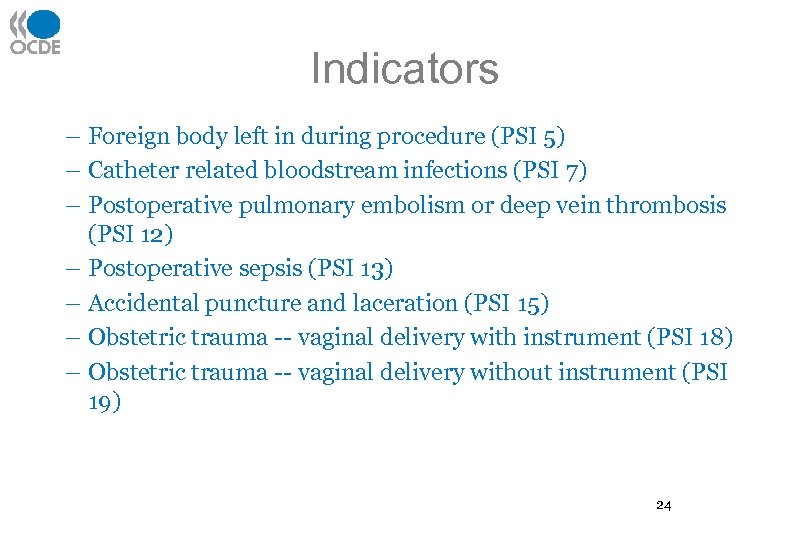 OCDE

Indicators

– Foreign body left in during procedure (PSI 5)
– Catheter related bloodstream infections (PSI 7)
– Postoperative pulmonary embolism or deep vein thrombosis (PSI 12)
– Postoperative sepsis (PSI 13)
– Accidental puncture and laceration (PSI 15)
– Obstetric trauma -- vaginal delivery with instrument (PSI 18)
– Obstetric trauma -- vaginal delivery without instrument (PSI 19)

24